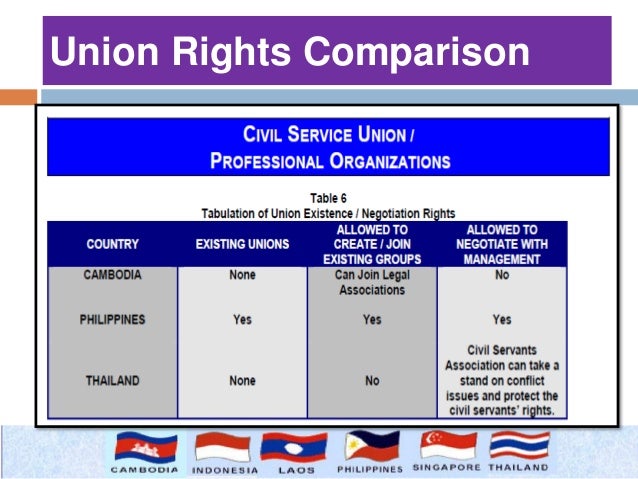 Union Rights Comparison

CIVIL SERVICE UNION /
PROFESSIONAL ORGANIZATIONS

Table 6
Tabulation of Union Existence / Negotiation Rights

| COUNTRY | EXISTING UNIONS | ALLOWED TO CREATE / JOIN EXISTING GROUPS | ALLOWED TO NEGOTIATE WITH MANAGEMENT |
|---|---|---|---|
| CAMBODIA | None | Can Join Legal Associations | No |
| PHILIPPINES | Yes | Yes | Yes |
| THAILAND | None | No | Civil Servants Association can take a stand on conflict issues and protect the civil servants' rights. |

CAMBODIA INDONESIA LAOS PHILIPPINES SINGAPORE THAILAND